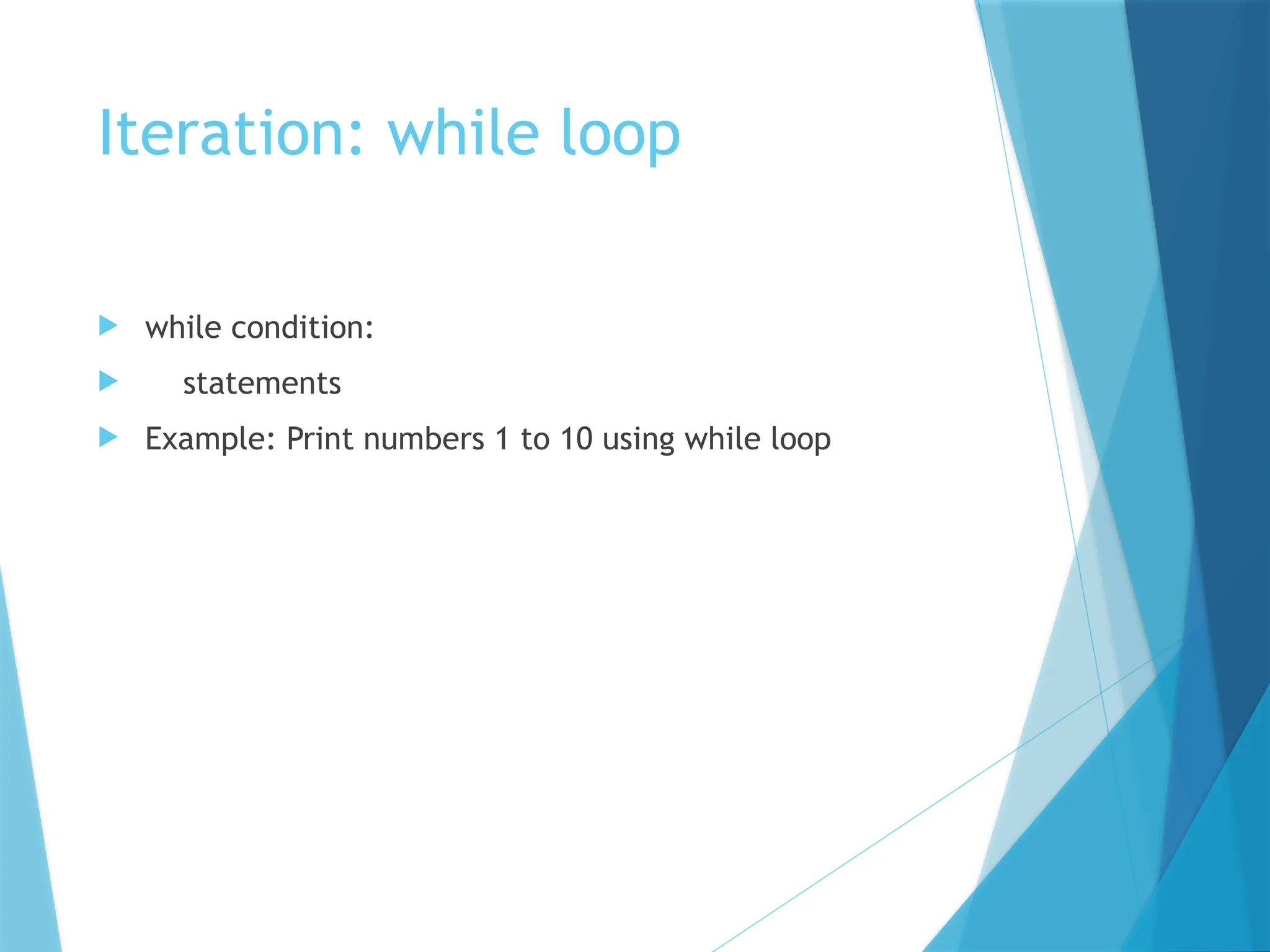 Iteration: while loop

while condition:

statements

Example: Print numbers 1 to 10 using while loop